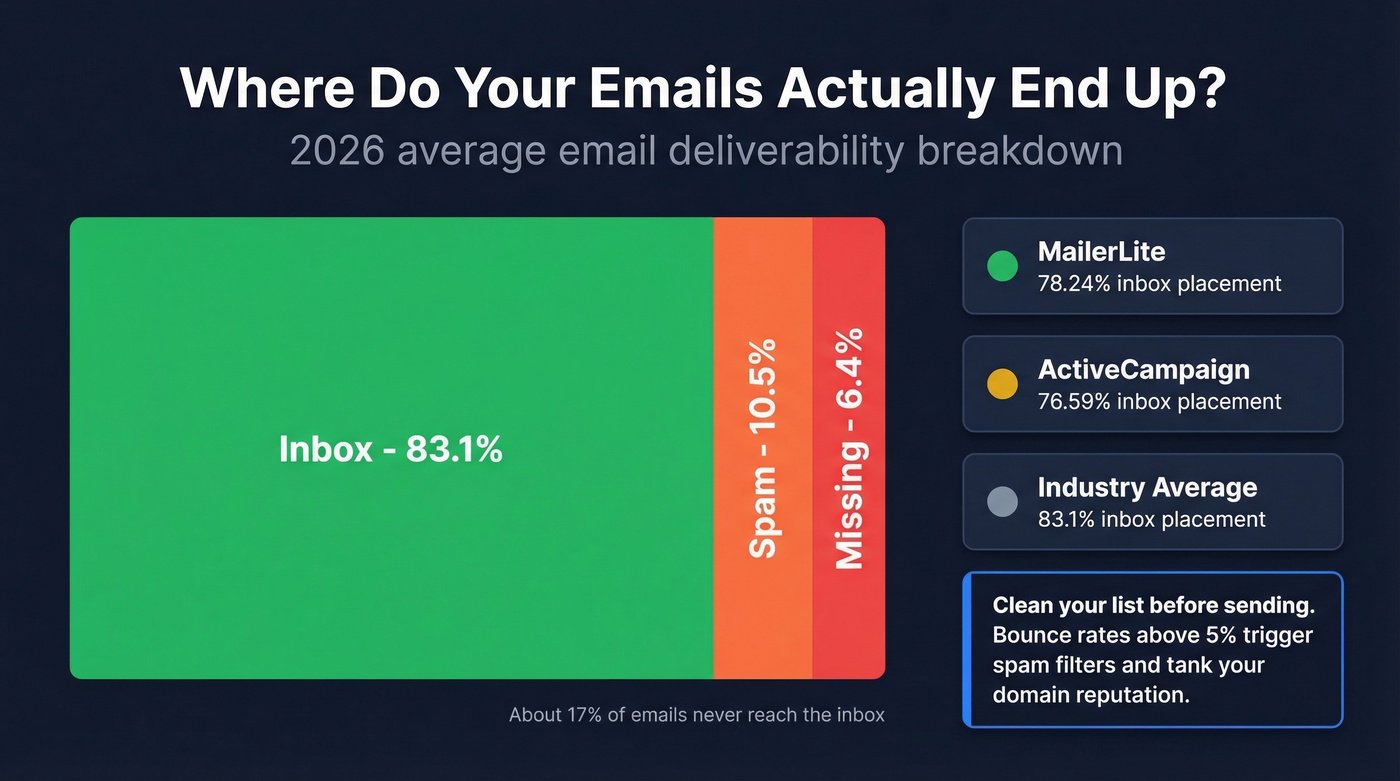 Where Do Your Emails Actually End Up?

2026 average email deliverability breakdown

Inbox - 83.1%

Spam - 10.5%

Missing - 6.4%

About 17% of emails never reach the inbox

MailerLite
78.24% inbox placement

ActiveCampaign
76.59% inbox placement

Industry Average
83.1% inbox placement

Clean your list before sending. Bounce rates above 5% trigger spam filters and tank your domain reputation.